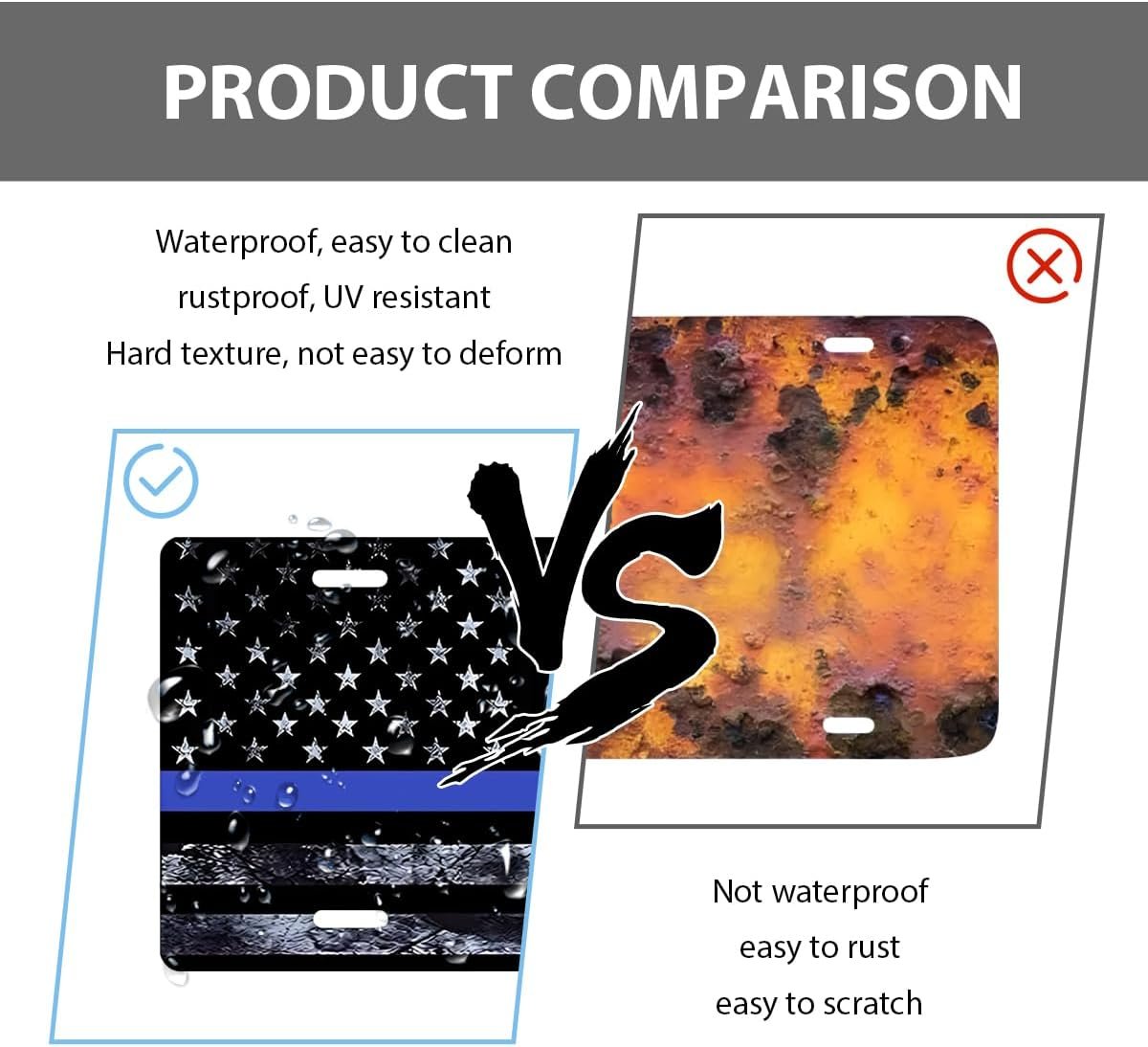 PRODUCT COMPARISON

Waterproof, easy to clean
rustproof, UV resistant
Hard texture, not easy to deform

VS

Not waterproof
easy to rust
easy to scratch